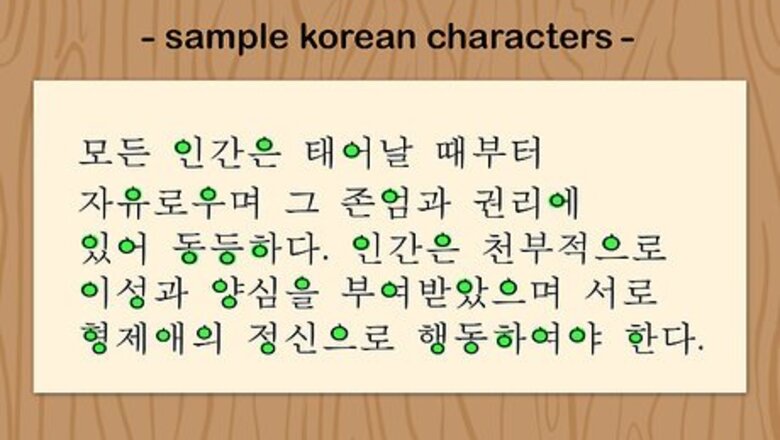 - sample korean characters -

모든 인간은 태어날 때부터 자유로우며 그 존엄과 권리에 있어 동등하다. 인간은 천부적으로 이성과 양심을 부여받았으며 서로 형제애의 정신으로 행동하여야 한다.